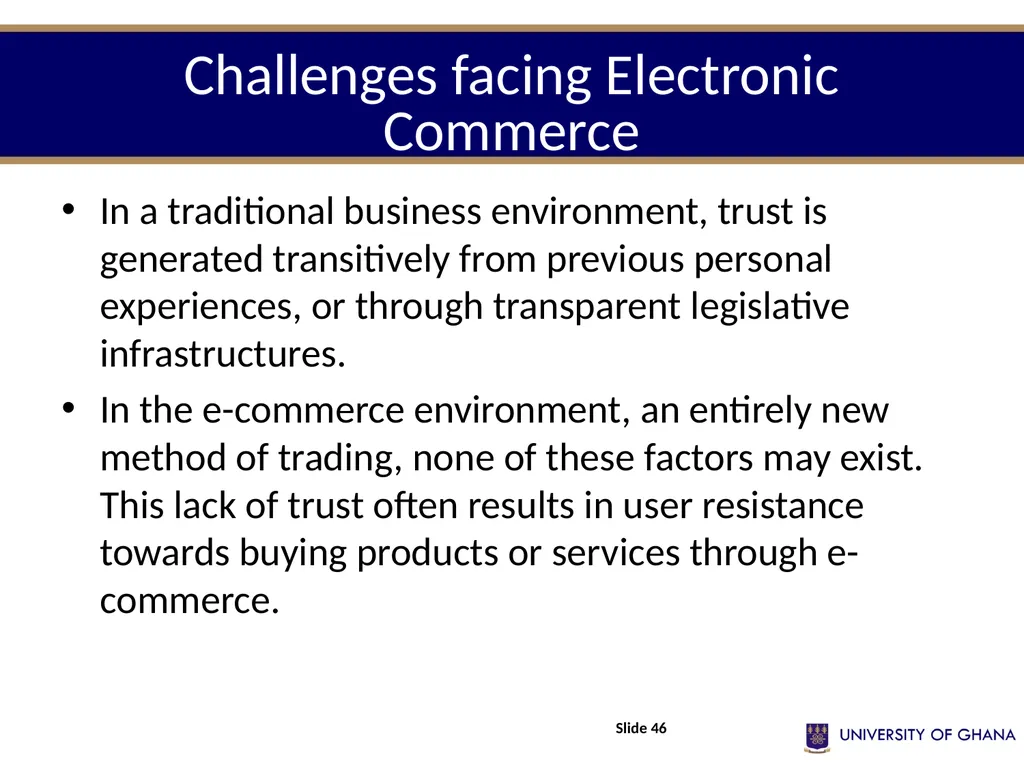 Challenges facing Electronic Commerce

• In a traditional business environment, trust is generated transitively from previous personal experiences, or through transparent legislative infrastructures.
• In the e-commerce environment, an entirely new method of trading, none of these factors may exist. This lack of trust often results in user resistance towards buying products or services through e-commerce.

Slide 46

UNIVERSITY OF GHANA